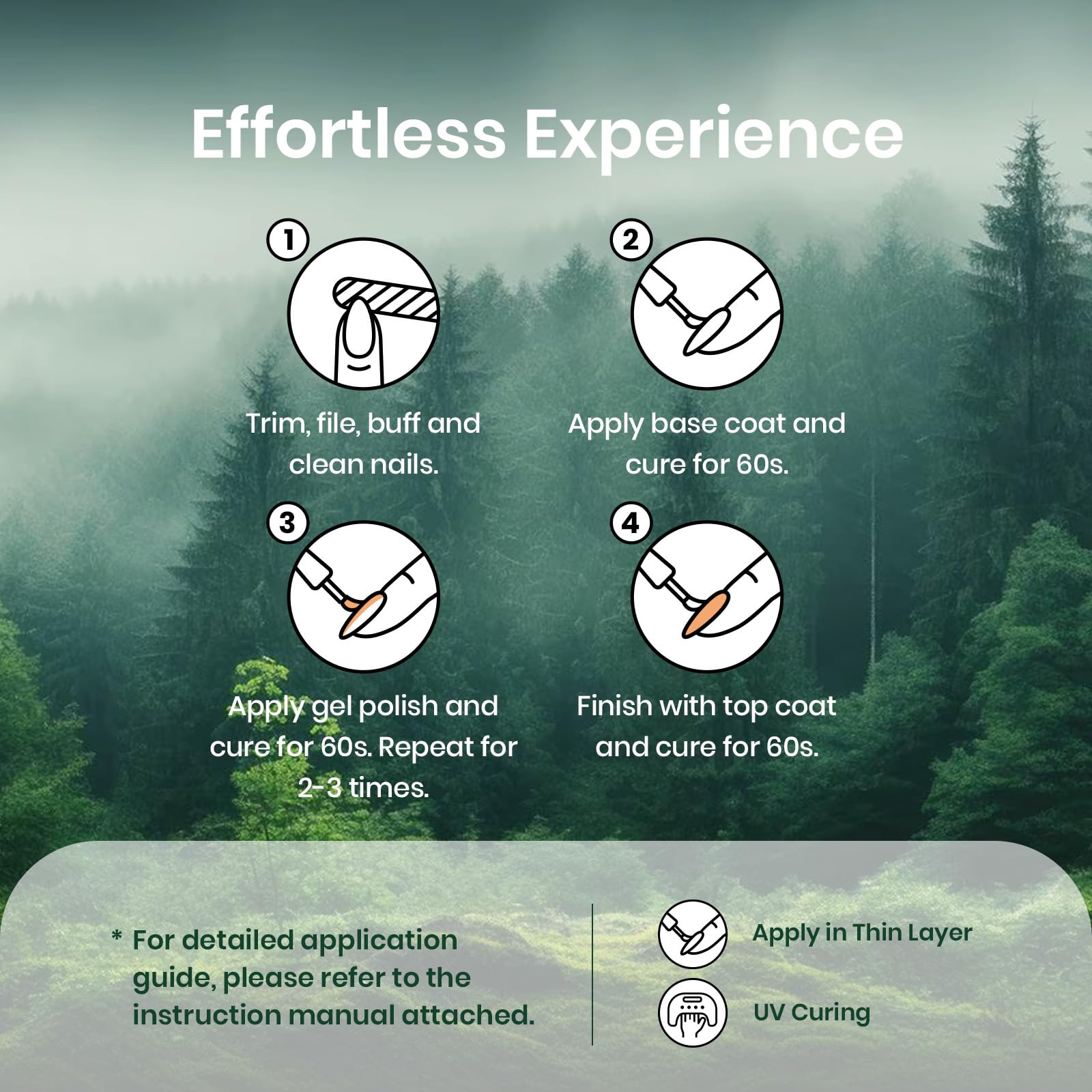 Effortless Experience

1
Trim, file, buff and clean nails.

2
Apply base coat and cure for 60s.

3
Apply gel polish and cure for 60s. Repeat for 2-3 times.

4
Finish with top coat and cure for 60s.

* For detailed application guide, please refer to the instruction manual attached.

Apply in Thin Layer

UV Curing